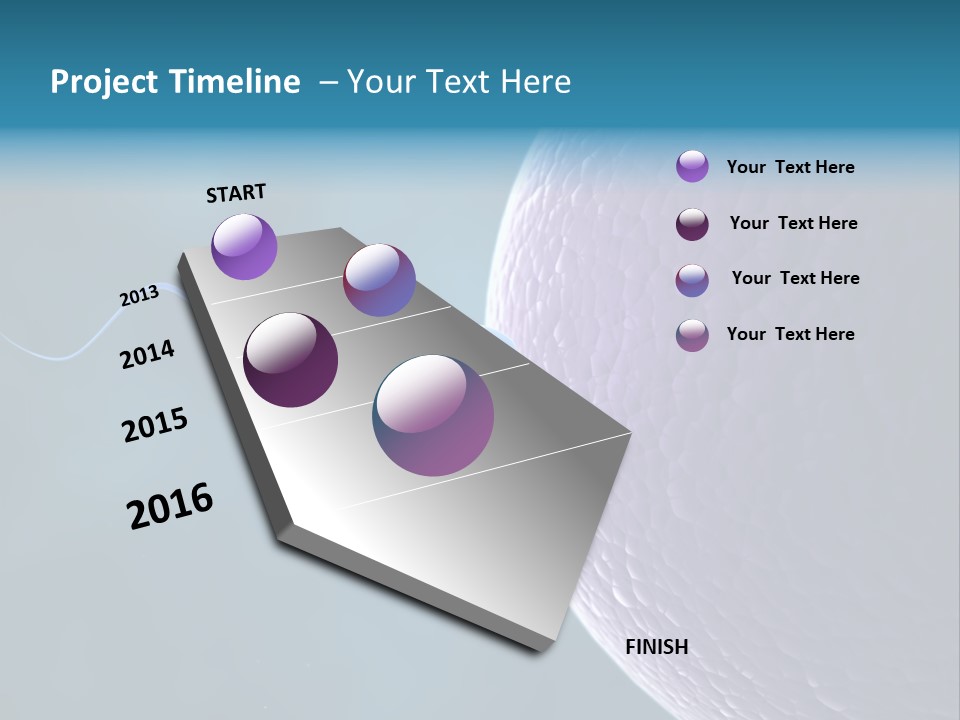 Project Timeline – Your Text Here

START

2013

2014

2015

2016

Your Text Here

Your Text Here

Your Text Here

Your Text Here

FINISH